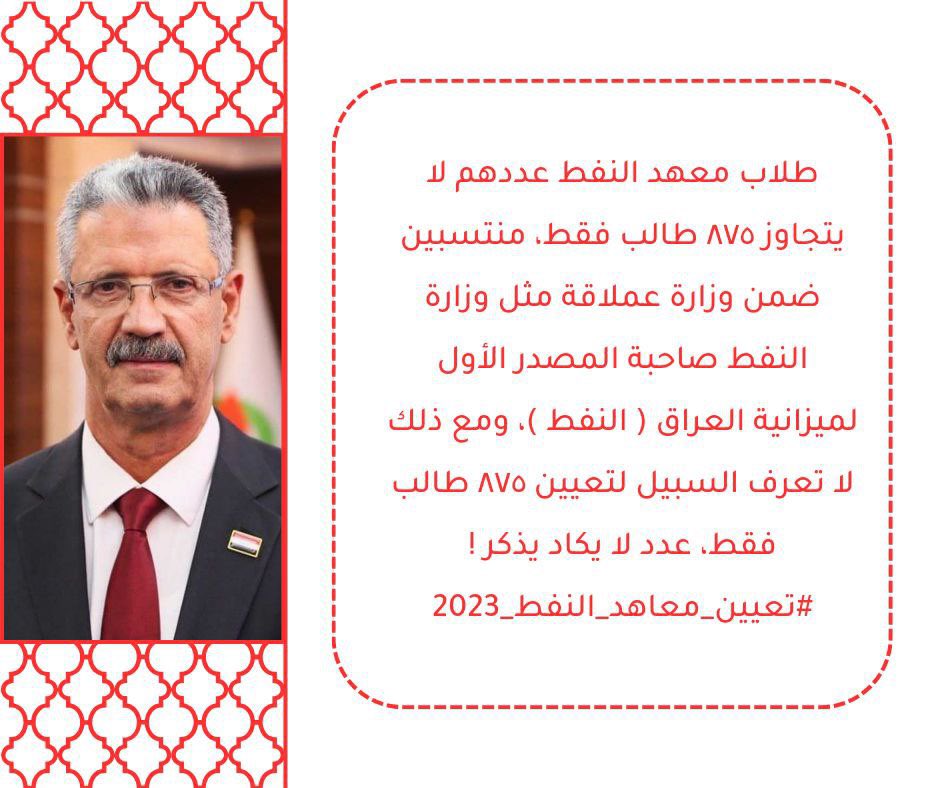 طلاب معهد النفط عددهم لا يتجاوز ٨٧٥ طالب فقط، منتسبين ضمن وزارة عملاقة مثل وزارة النفط صاحبة المصدر الأول لميزانية العراق ( النفط )، ومع ذلك لا تعرف السبيل لتعيين ٨٧٥ طالب فقط، عدد لا يكاد يذكر !
#تعيين_معاهد_النفط_2023